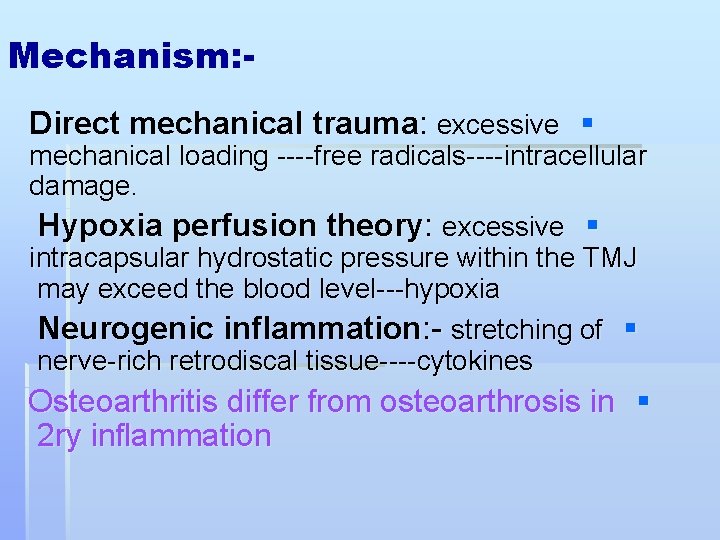 Mechanism:-

• Direct mechanical trauma: excessive mechanical loading ----free radicals----intracellular damage.

• Hypoxia perfusion theory: excessive intracapsular hydrostatic pressure within the TMJ may exceed the blood level---hypoxia

• Neurogenic inflammation:- stretching of nerve-rich retrodiscal tissue----cytokines

• Osteoarthritis differ from osteoarthrosis in 2ry inflammation